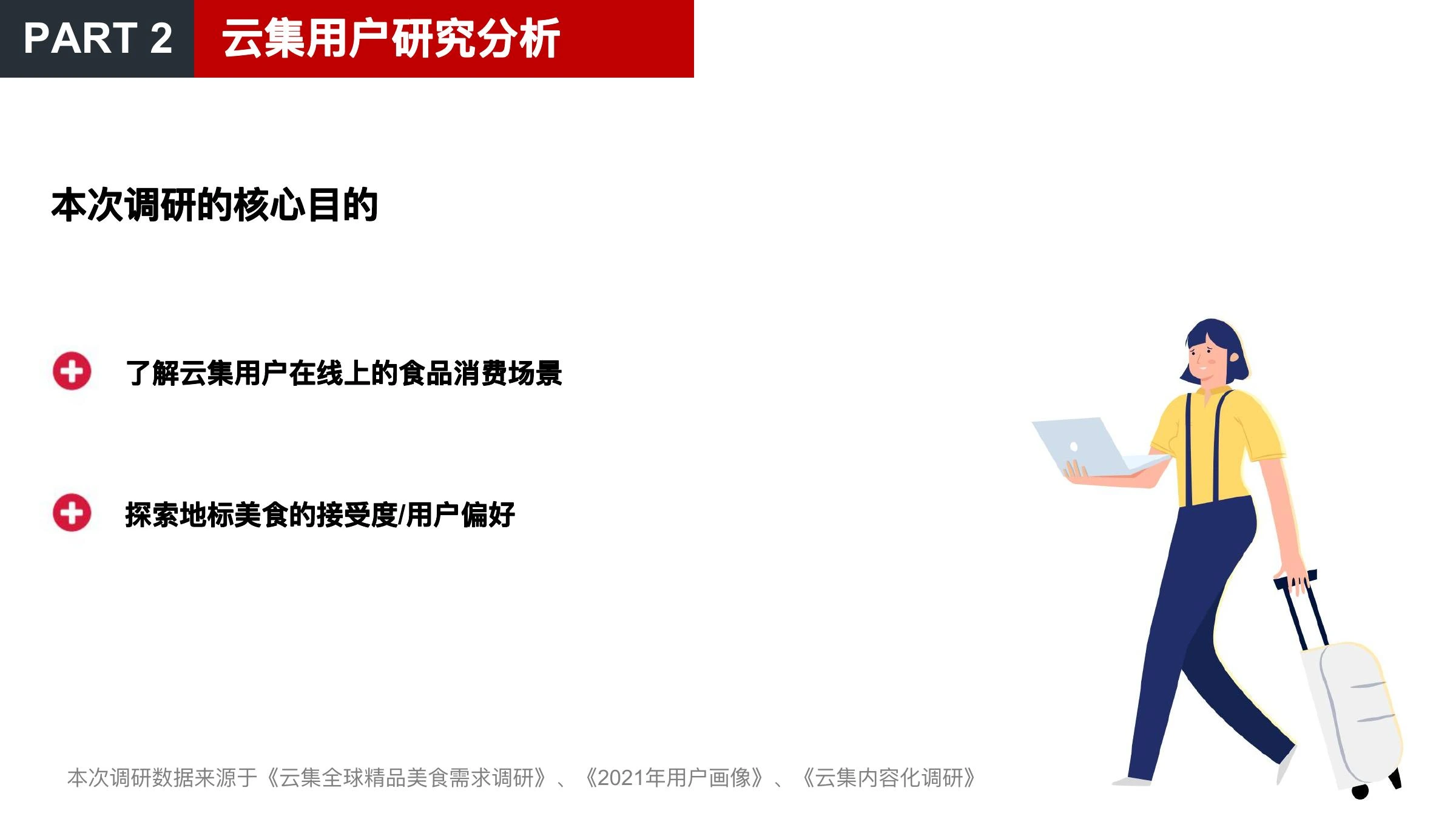 PART 2 云集用户研究分析

本次调研的核心目的

了解云集用户在线上的食品消费场景

探索地标美食的接受度/用户偏好

本次调研数据来源于《云集全球精品美食需求调研》、《2021年用户画像》、《云集内容化调研》